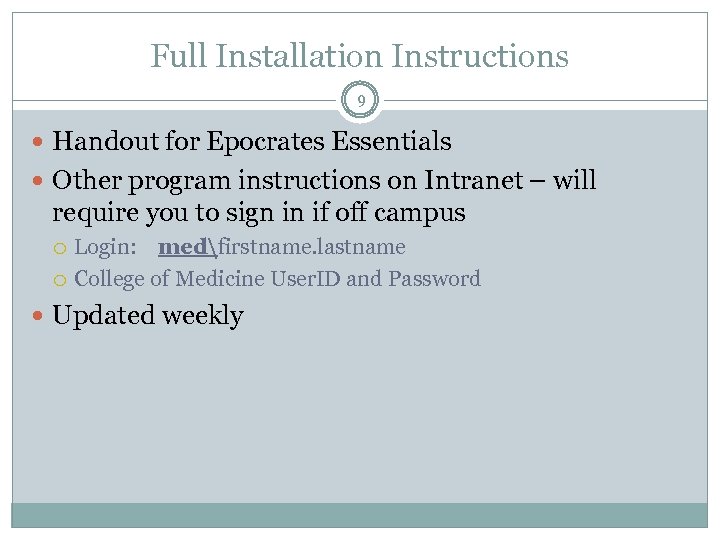 Full Installation Instructions

9

Handout for Epocrates Essentials

Other program instructions on Intranet – will require you to sign in if off campus

Login: med\firstname.lastname

College of Medicine UserID and Password

Updated weekly